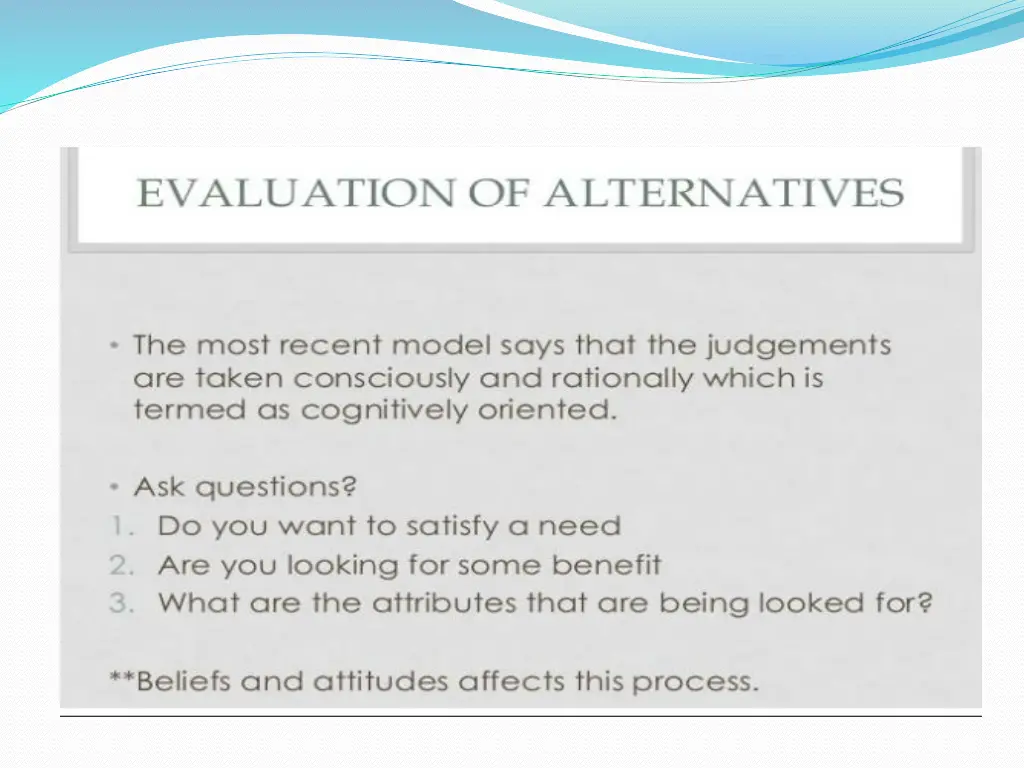 EVALUATION OF ALTERNATIVES

• The most recent model says that the judgements are taken consciously and rationally which is termed as cognitively oriented.

• Ask questions?
1. Do you want to satisfy a need
2. Are you looking for some benefit
3. What are the attributes that are being looked for?

**Beliefs and attitudes affects this process.